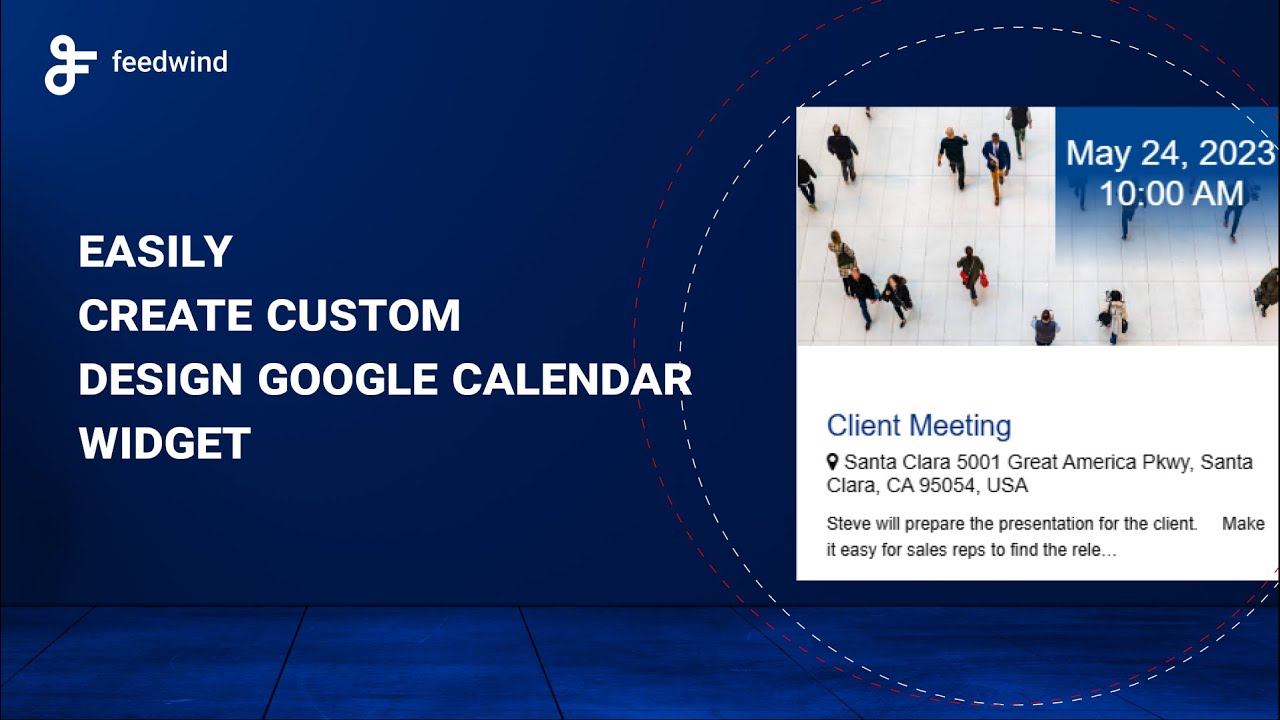 feedwind

EASILY
CREATE CUSTOM
DESIGN GOOGLE CALENDAR
WIDGET

May 24, 2023
10:00 AM

Client Meeting

Santa Clara 5001 Great America Pkwy, Santa Clara, CA 95054, USA

Steve will prepare the presentation for the client. Make it easy for sales reps to find the rele...